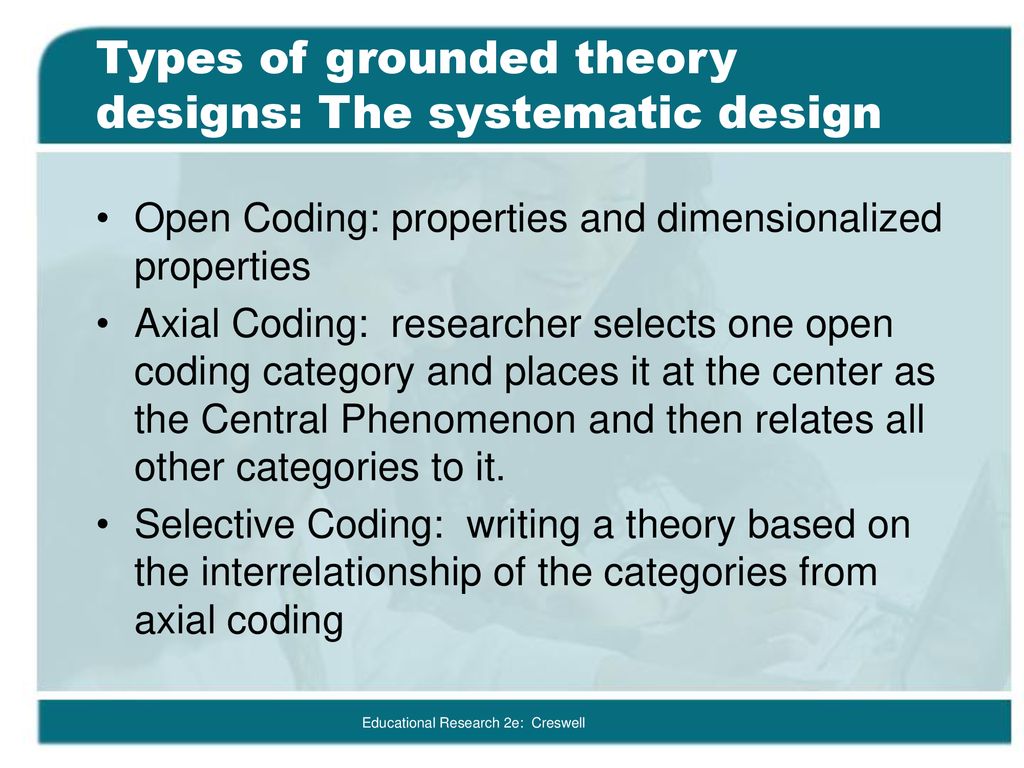 Types of grounded theory designs: The systematic design

• Open Coding: properties and dimensionalized properties

• Axial Coding: researcher selects one open coding category and places it at the center as the Central Phenomenon and then relates all other categories to it.

• Selective Coding: writing a theory based on the interrelationship of the categories from axial coding

Educational Research 2e: Creswell